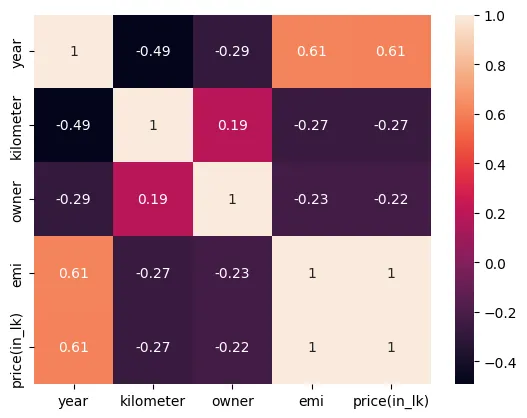 | | year | kilometer | owner | emi | price(in_lk) |
|---|---|---|---|---|---|
| year | 1 | -0.49 | -0.29 | 0.61 | 0.61 |
| kilometer | -0.49 | 1 | 0.19 | -0.27 | -0.27 |
| owner | -0.29 | 0.19 | 1 | -0.23 | -0.22 |
| emi | 0.61 | -0.27 | -0.23 | 1 | 1 |
| price(in_lk) | 0.61 | -0.27 | -0.22 | 1 | 1 |

1.0
0.8
0.6
0.4
0.2
0.0
−0.2
−0.4